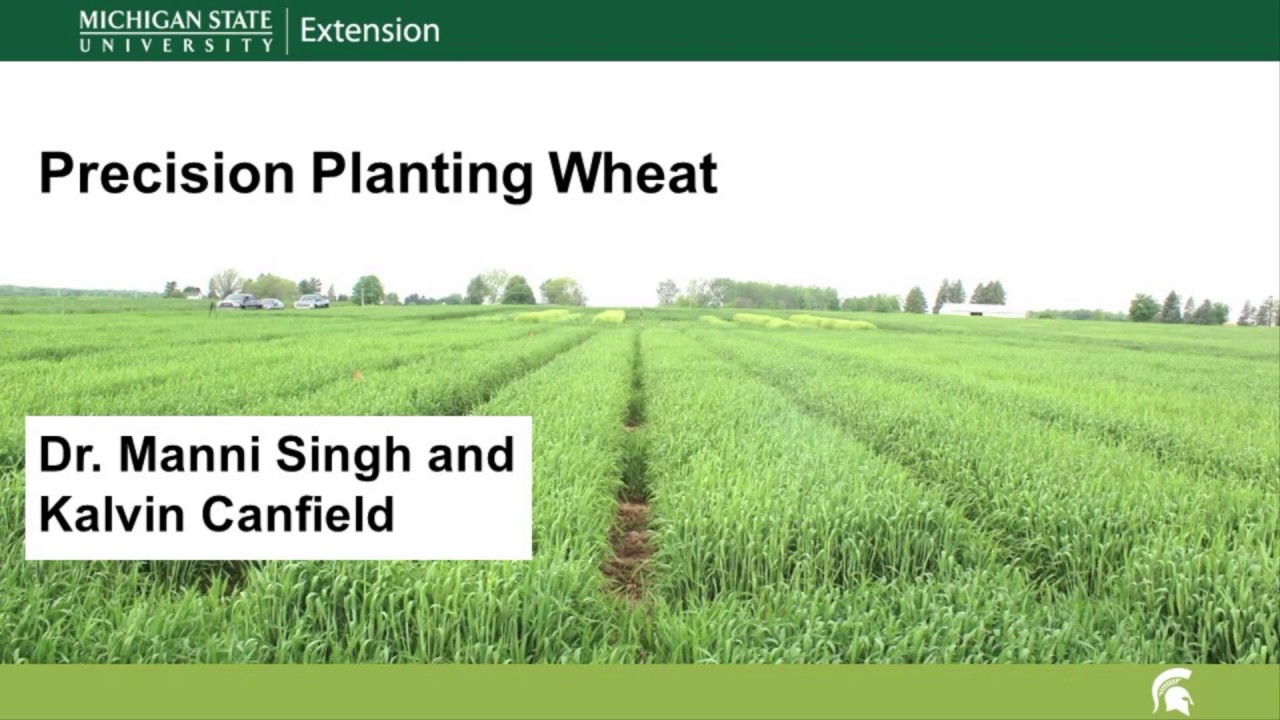 MICHIGAN STATE UNIVERSITY | Extension

Precision Planting Wheat

Dr. Manni Singh and Kalvin Canfield